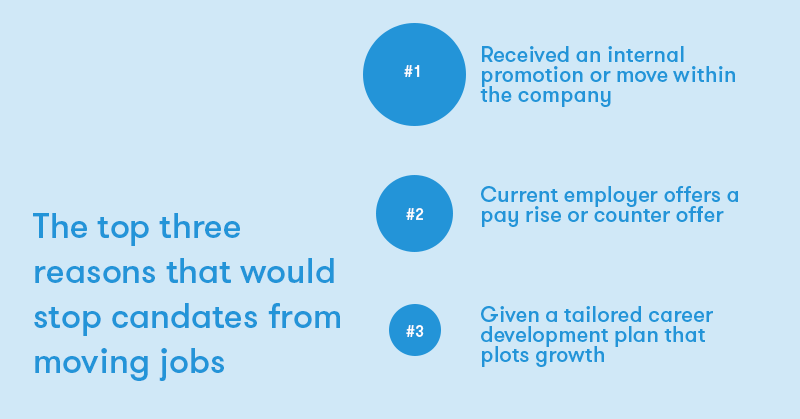 The top three reasons that would stop candates from moving jobs

#1

Received an internal promotion or move within the company

#2

Current employer offers a pay rise or counter offer

#3

Given a tailored career development plan that plots growth